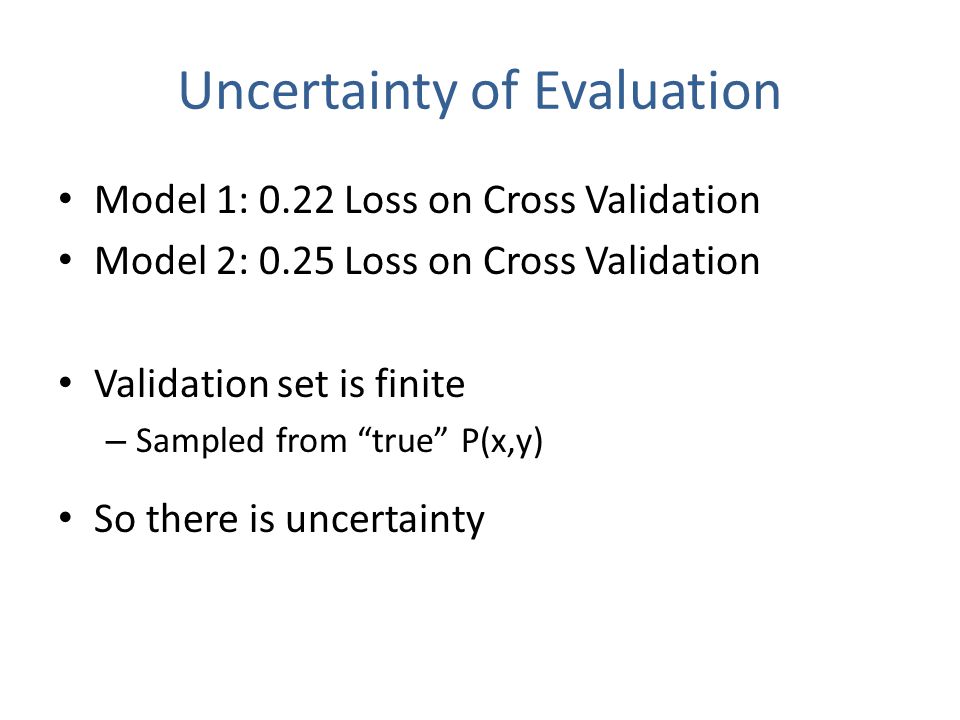 Uncertainty of Evaluation

• Model 1: 0.22 Loss on Cross Validation
• Model 2: 0.25 Loss on Cross Validation

• Validation set is finite
– Sampled from “true” P(x,y)

• So there is uncertainty